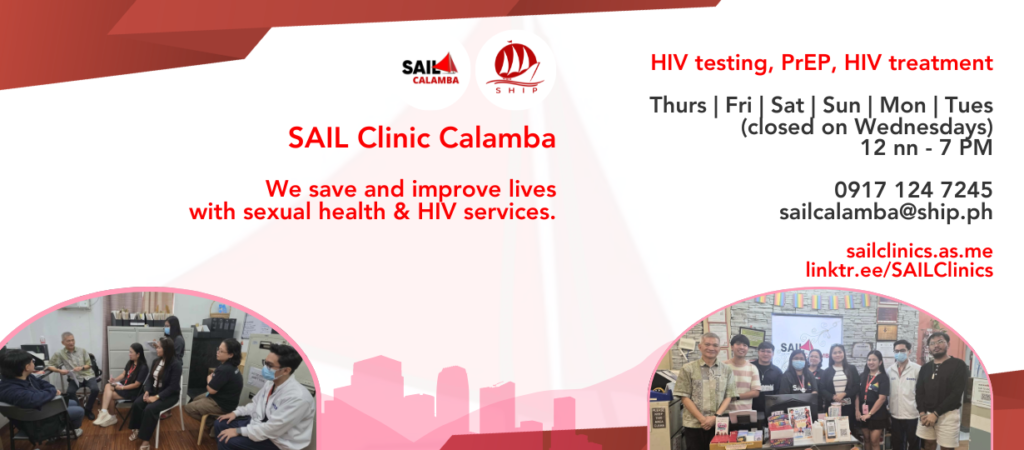 SAIL CALAMBA

SHIP

SAIL Clinic Calamba

We save and improve lives with sexual health & HIV services.

HIV testing, PrEP, HIV treatment

Thurs | Fri | Sat | Sun | Mon | Tues
(closed on Wednesdays)
12 nn - 7 PM

0917 124 7245
sailcalamba@ship.ph

sailclinics.as.me
linktr.ee/SAILClinics

SAIL